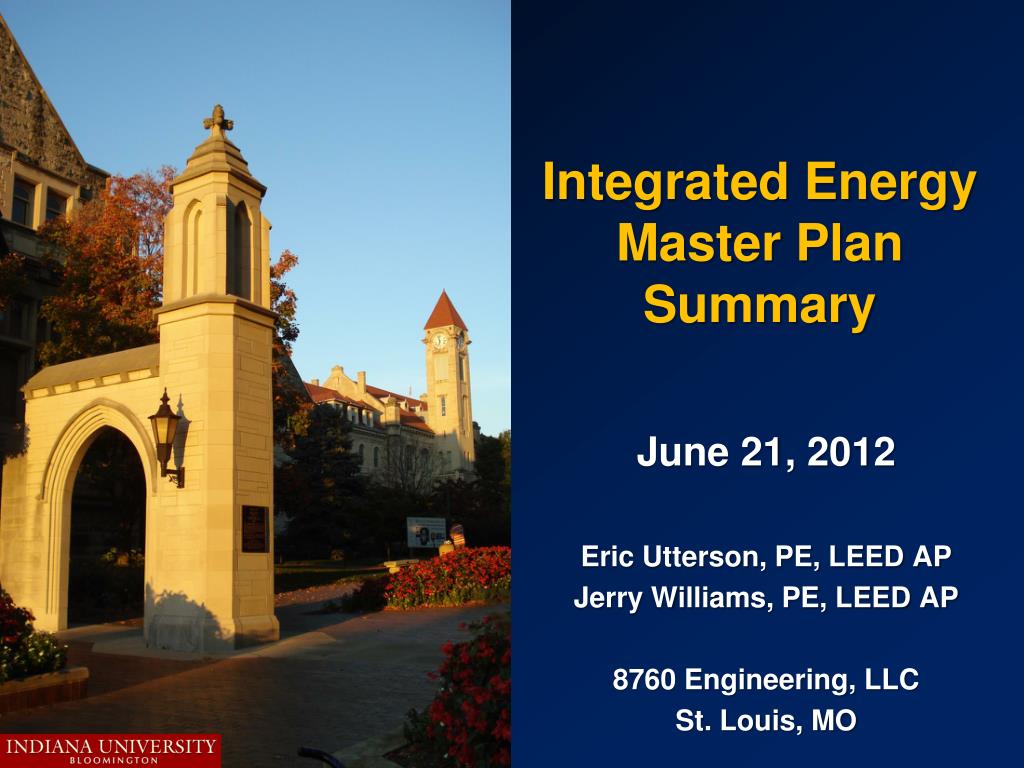 Integrated Energy Master Plan Summary

June 21, 2012

Eric Utterson, PE, LEED AP
Jerry Williams, PE, LEED AP

8760 Engineering, LLC
St. Louis, MO

INDIANA UNIVERSITY
BLOOMINGTON